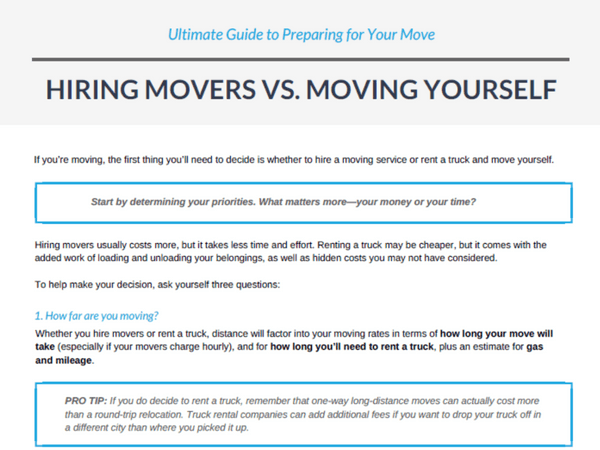 Ultimate Guide to Preparing for Your Move

HIRING MOVERS VS. MOVING YOURSELF

If you're moving, the first thing you'll need to decide is whether to hire a moving service or rent a truck and move yourself.

Start by determining your priorities. What matters more—your money or your time?

Hiring movers usually costs more, but it takes less time and effort. Renting a truck may be cheaper, but it comes with the added work of loading and unloading your belongings, as well as hidden costs you may not have considered.

To help make your decision, ask yourself three questions:

1. How far are you moving?

Whether you hire movers or rent a truck, distance will factor into your moving rates in terms of how long your move will take (especially if your movers charge hourly), and for how long you'll need to rent a truck, plus an estimate for gas and mileage.

PRO TIP: If you do decide to rent a truck, remember that one-way long-distance moves can actually cost more than a round-trip relocation. Truck rental companies can add additional fees if you want to drop your truck off in a different city than where you picked it up.